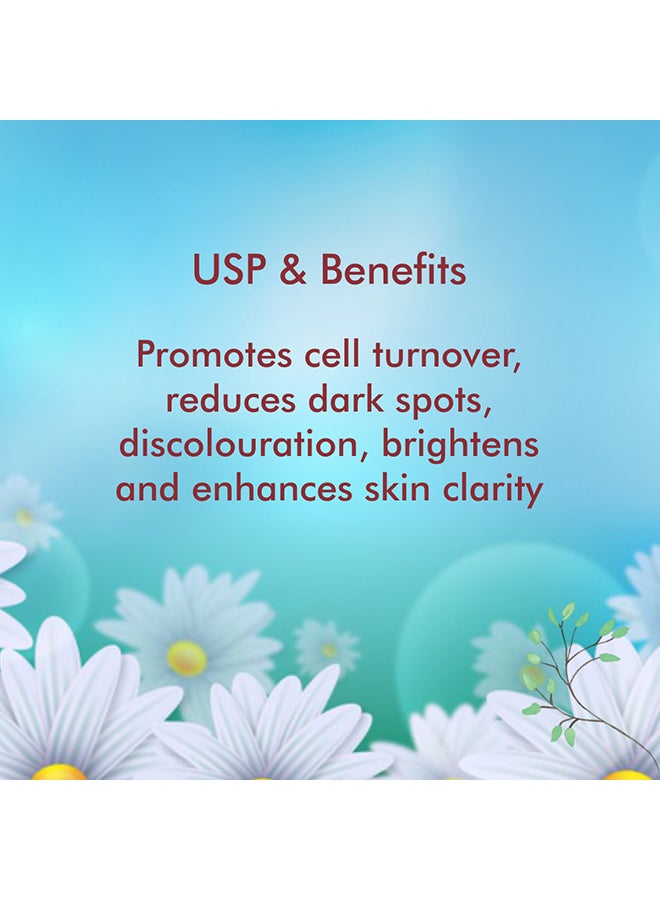 USP & Benefits

Promotes cell turnover, reduces dark spots, discolouration, brightens and enhances skin clarity